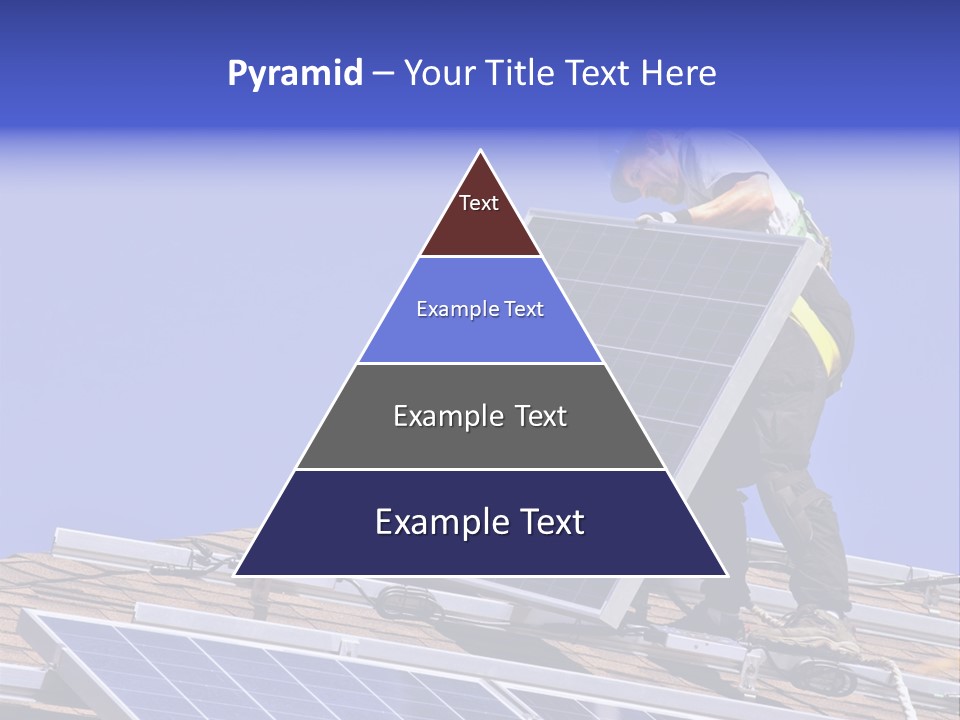 Pyramid – Your Title Text Here

Text

Example Text

Example Text

Example Text